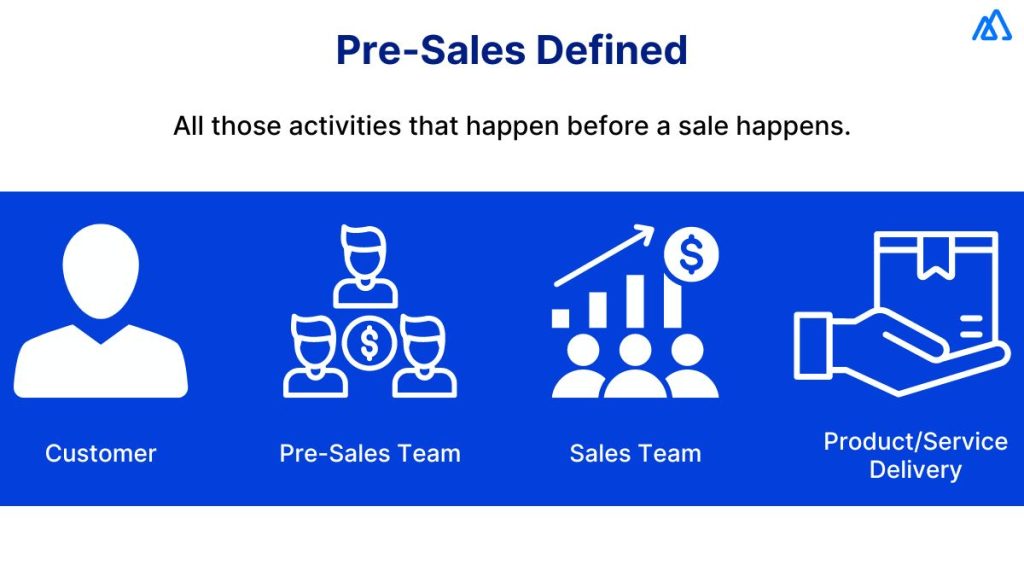 Pre-Sales Defined

All those activities that happen before a sale happens.

Customer

Pre-Sales Team

Sales Team

Product/Service Delivery